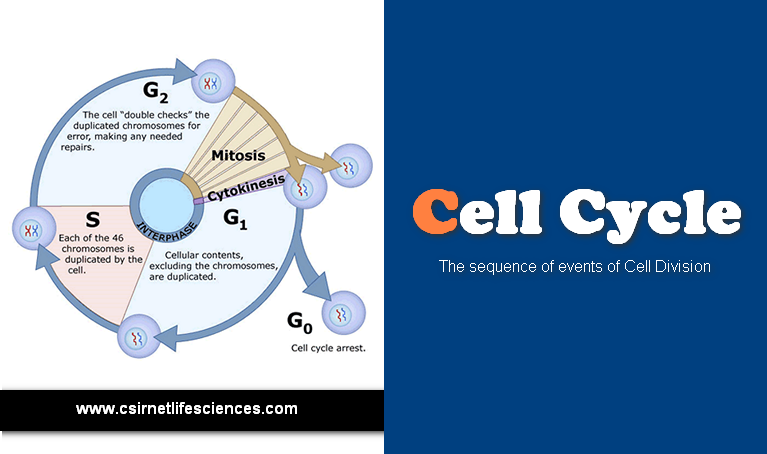 $G_2$

The cell "double checks" the duplicated chromosomes for error, making any needed repairs.

Mitosis

Cytokinesis

INTERPHASE

S

Each of the 46 chromosomes is duplicated by the cell.

$G_1$

Cellular contents, excluding the chromosomes, are duplicated.

$G_0$

Cell cycle arrest.

www.csirnetlifesciences.com

Cell Cycle

The sequence of events of Cell Division